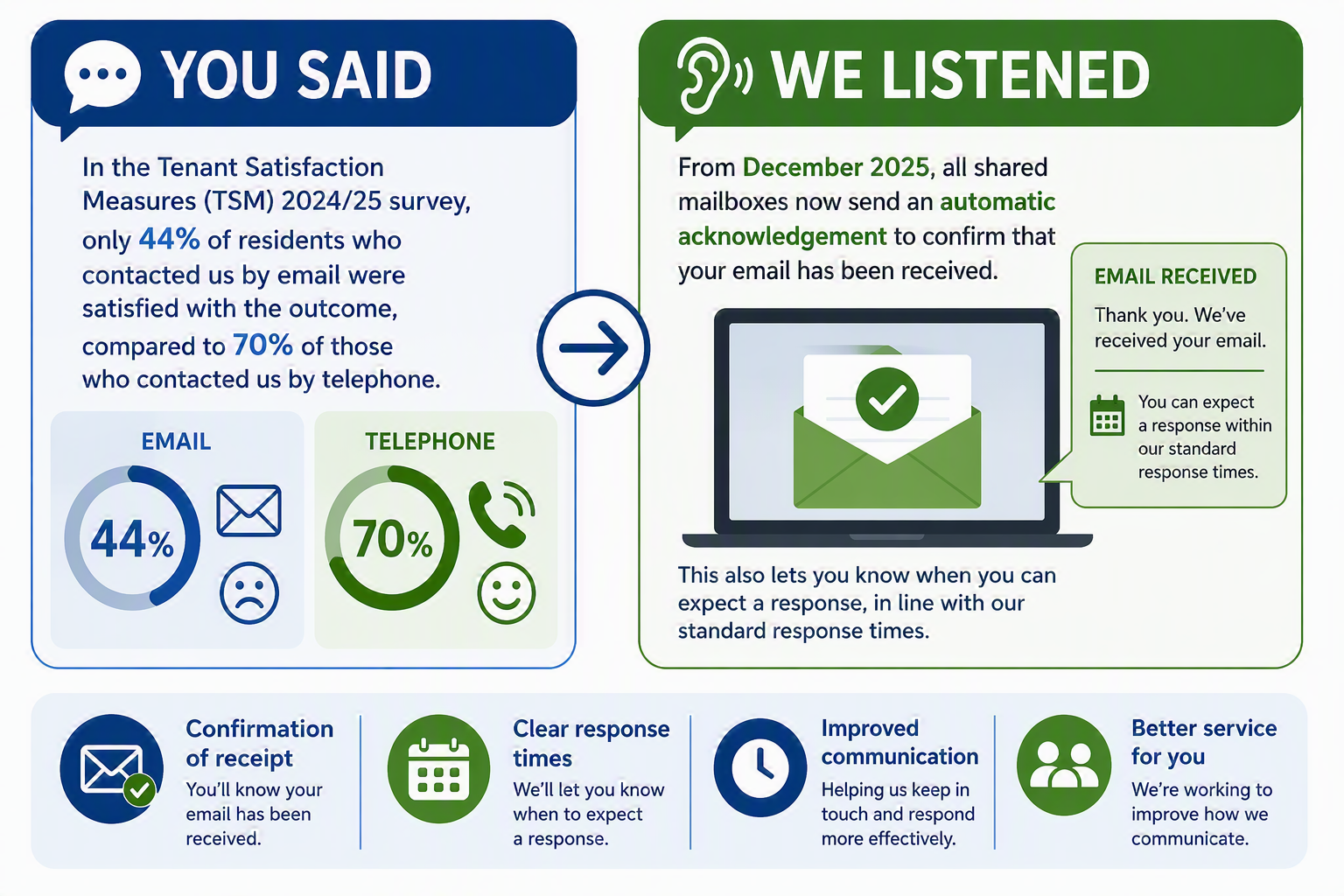 YOU SAID

In the Tenant Satisfaction Measures (TSM) 2024/25 survey, only 44% of residents who contacted us by email were satisfied with the outcome, compared to 70% of those who contacted us by telephone.

EMAIL

44%

TELEPHONE

70%

WE LISTENED

From December 2025, all shared mailboxes now send an automatic acknowledgement to confirm that your email has been received.

EMAIL RECEIVED

Thank you. We've received your email.

You can expect a response within our standard response times.

This also lets you know when you can expect a response, in line with our standard response times.

Confirmation of receipt
You'll know your email has been received.

Clear response times
We'll let you know when to expect a response.

Improved communication
Helping us keep in touch and respond more effectively.

Better service for you
We're working to improve how we communicate.